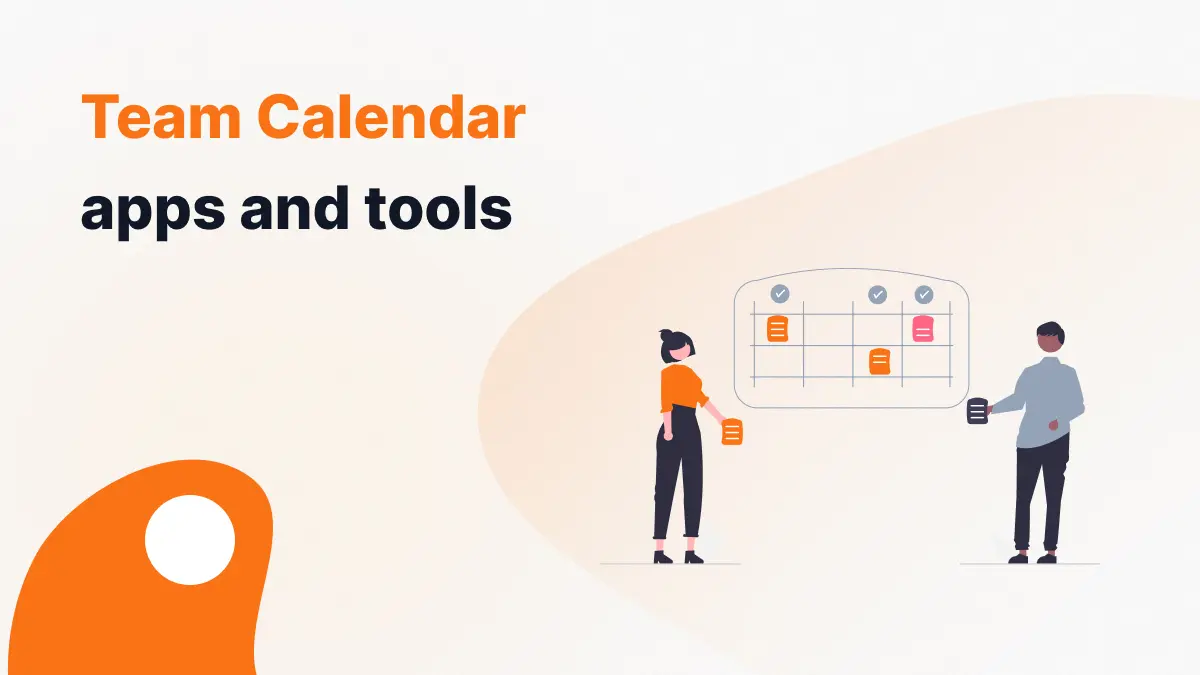 Team Calendar
apps and tools